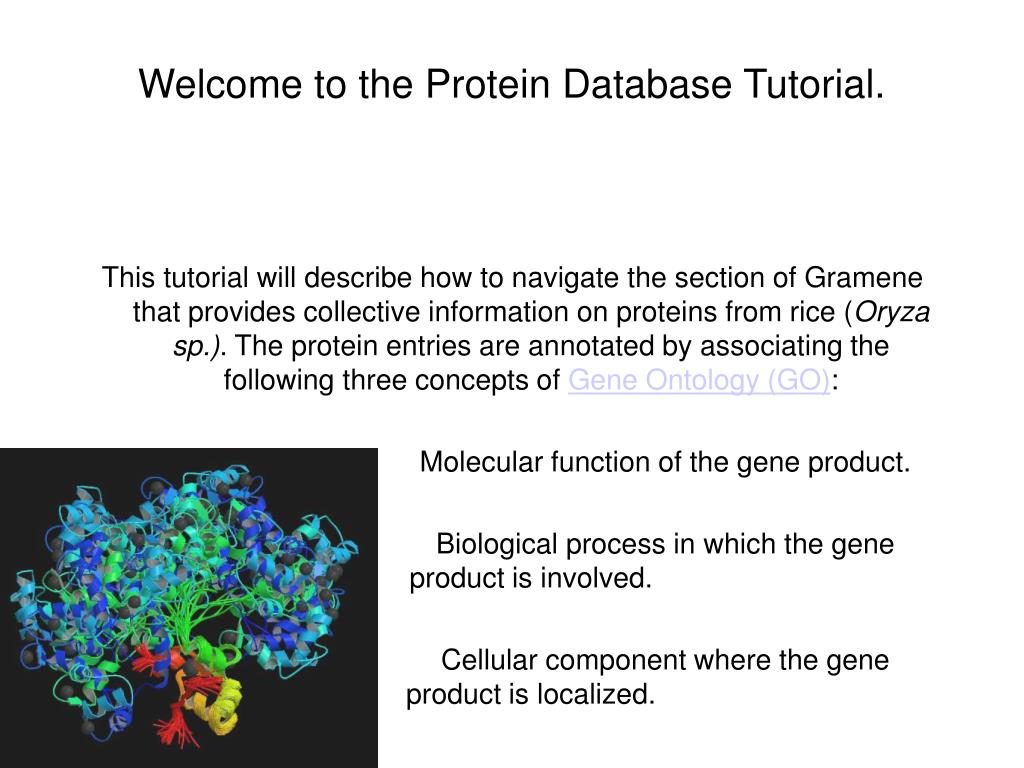 Welcome to the Protein Database Tutorial.

This tutorial will describe how to navigate the section of Gramene that provides collective information on proteins from rice (Oryza sp.). The protein entries are annotated by associating the following three concepts of Gene Ontology (GO):

Molecular function of the gene product.

Biological process in which the gene product is involved.

Cellular component where the gene product is localized.